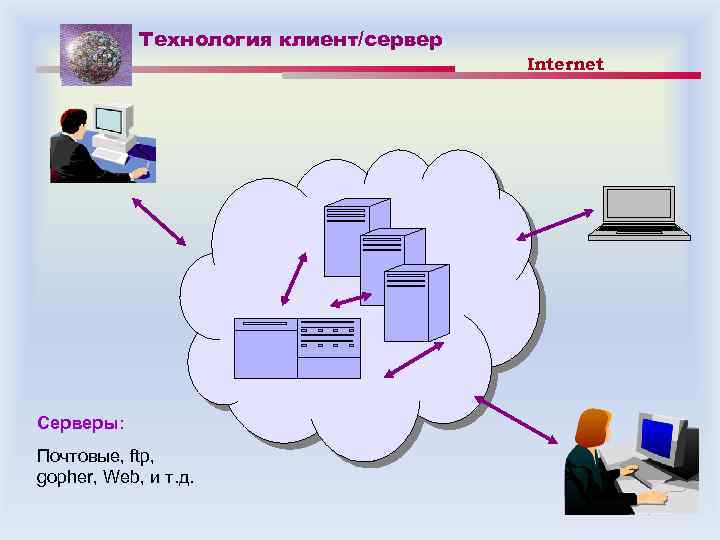 Технология клиент/сервер

Internet

Серверы:

Почтовые, ftp, gopher, Web, и т.д.